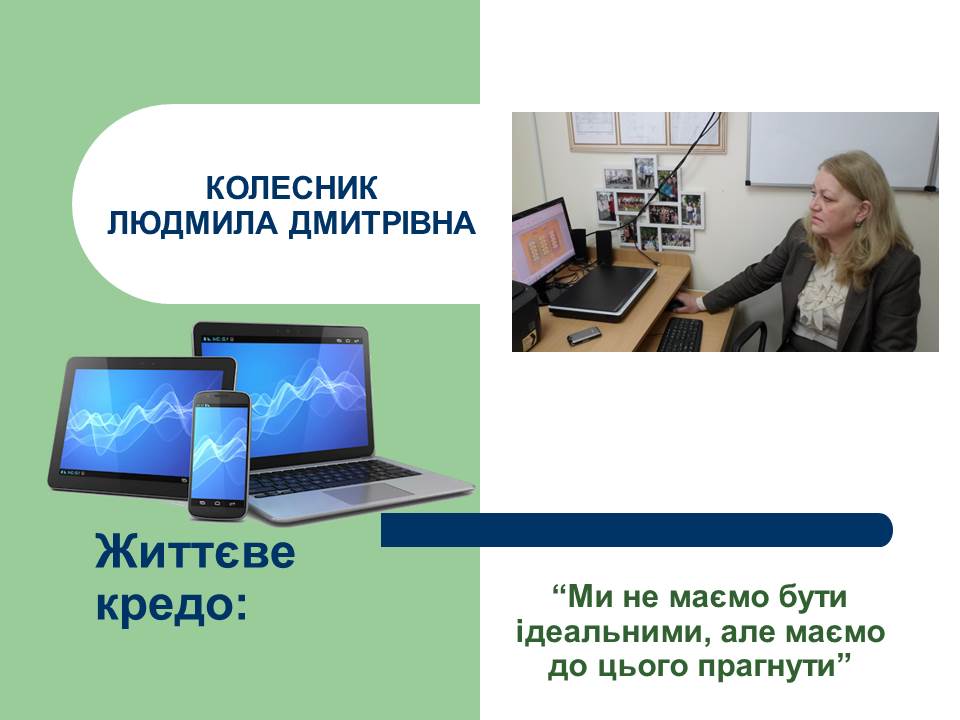 КОЛЕСНИК
ЛЮДМИЛА ДМИТРІВНА

Життєве кредо:

“Ми не маємо бути ідеальними, але маємо до цього прагнути”